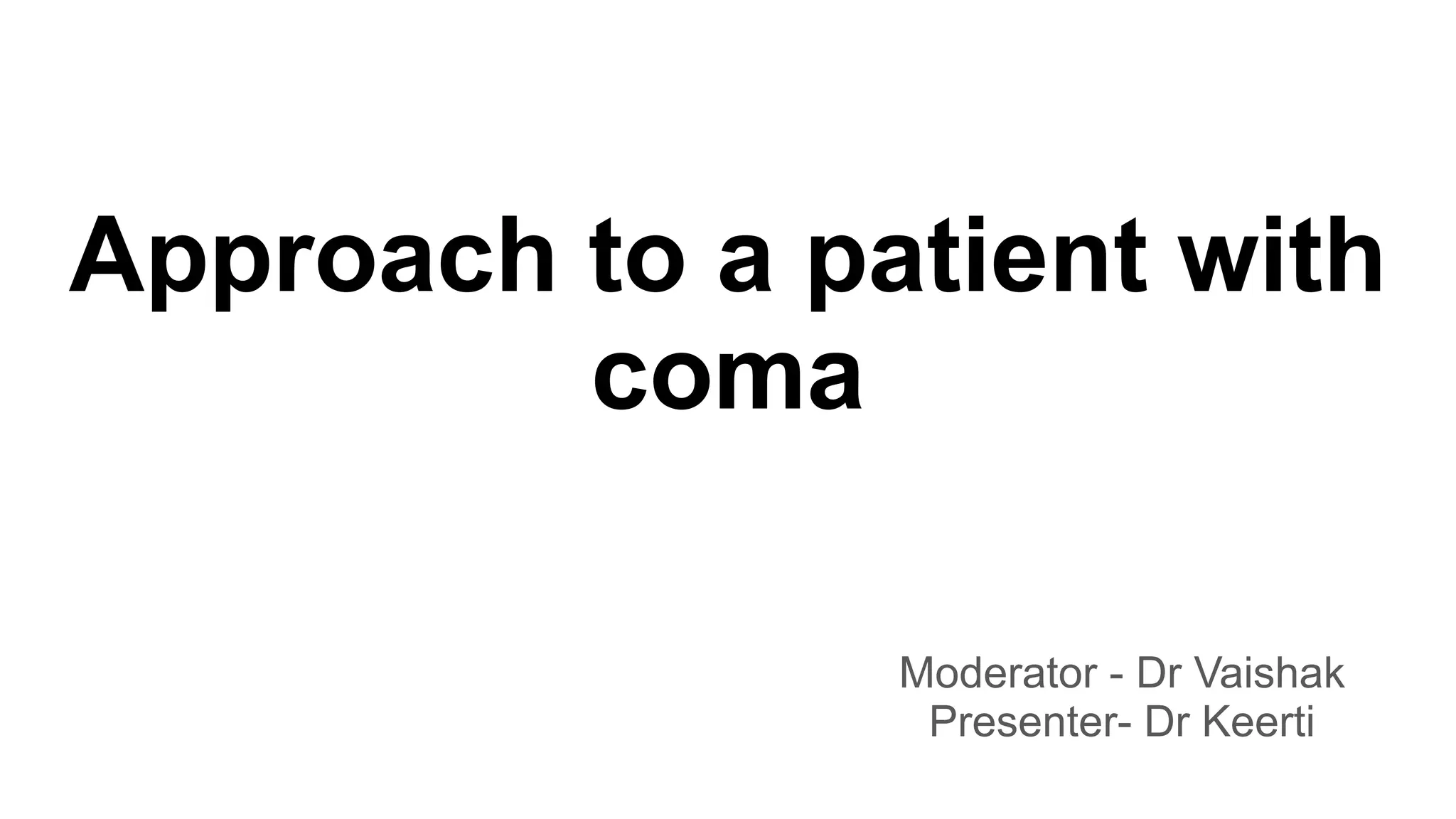 Approach to a patient with coma

Moderator - Dr Vaishak
Presenter- Dr Keerti